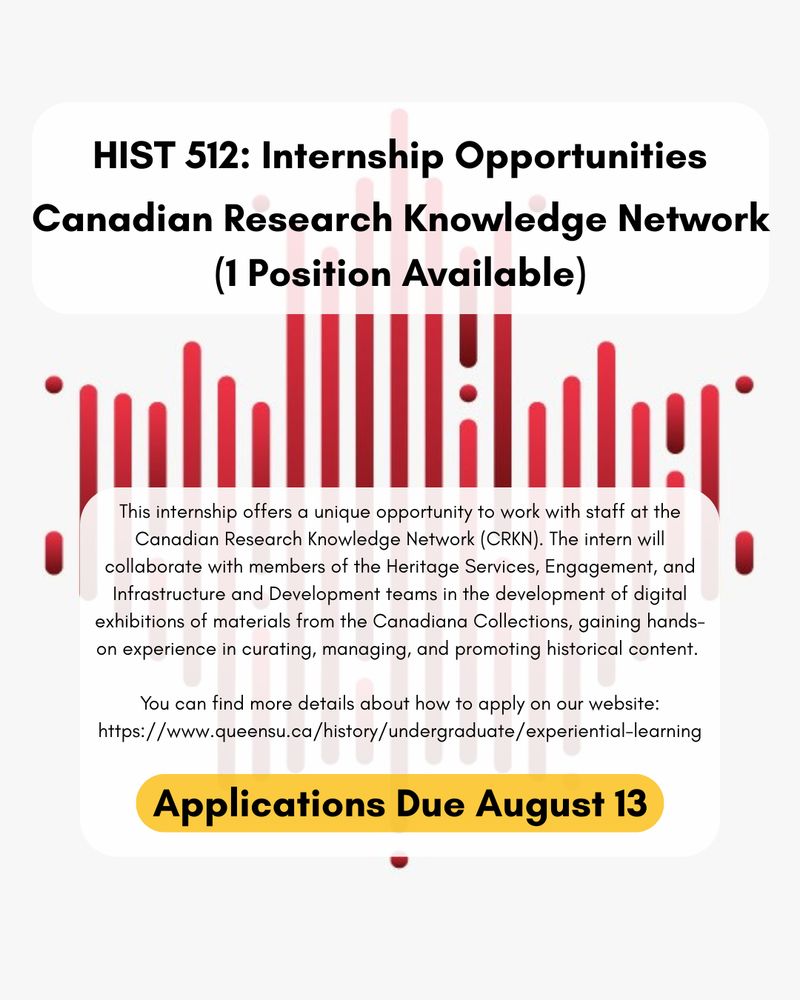 HIST 512: Internship Opportunities
Canadian Research Knowledge Network
(1 Position Available)

This internship offers a unique opportunity to work with staff at the Canadian Research Knowledge Network (CRKN). The intern will collaborate with members of the Heritage Services, Engagement, and Infrastructure and Development teams in the development of digital exhibitions of materials from the Canadiana Collections, gaining hands-on experience in curating, managing, and promoting historical content.

You can find more details about how to apply on our website: https://www.queensu.ca/history/undergraduate/experiential-learning

Applications Due August 13